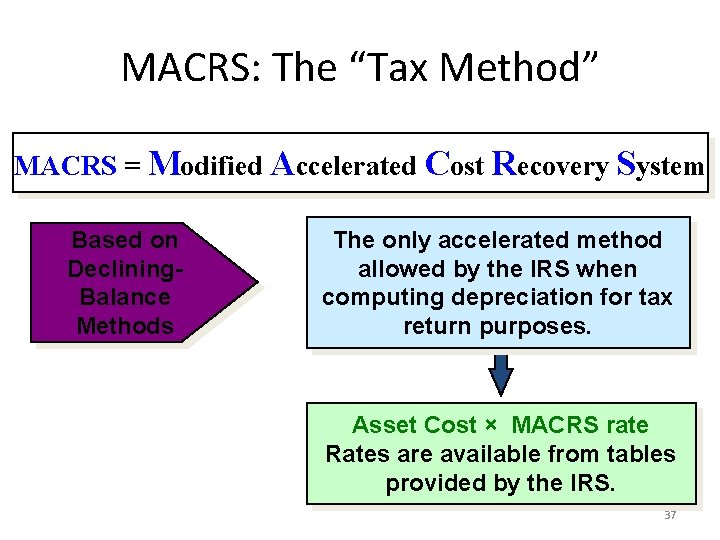 MACRS: The “Tax Method”

MACRS = Modified Accelerated Cost Recovery System

Based on Declining-Balance Methods

The only accelerated method allowed by the IRS when computing depreciation for tax return purposes.

Asset Cost × MACRS rate
Rates are available from tables provided by the IRS.

37